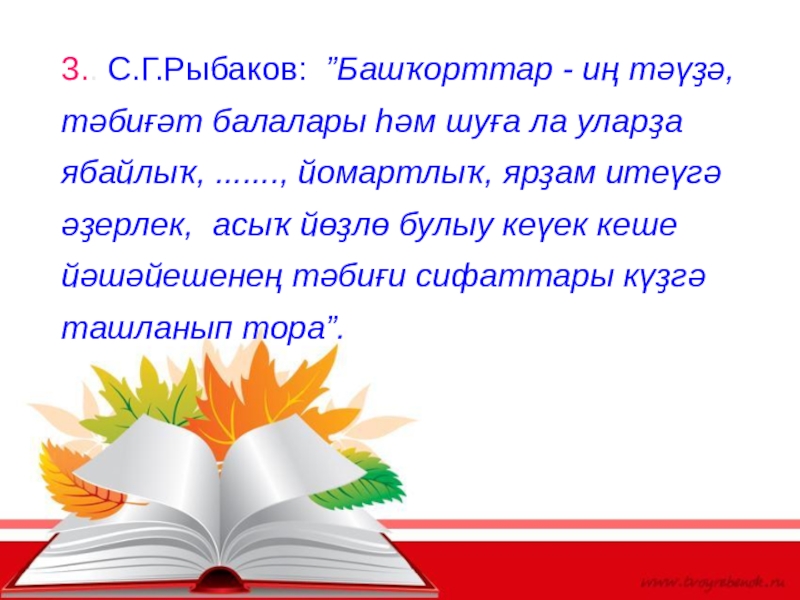 3.. С.Г.Рыбаков: ”Башҡорттар - иң тәүҙә, тәбиғәт балалары һәм шуға ла уларҙа ябайлыҡ, ......., йомартлыҡ, ярҙам итеүгә әҙерлек, асыҡ йөҙлө булыу кеүек кеше йәшәйешенең тәбиғи сифаттары күҙгә ташланып тора”.

www.tvoyrebenok.ru